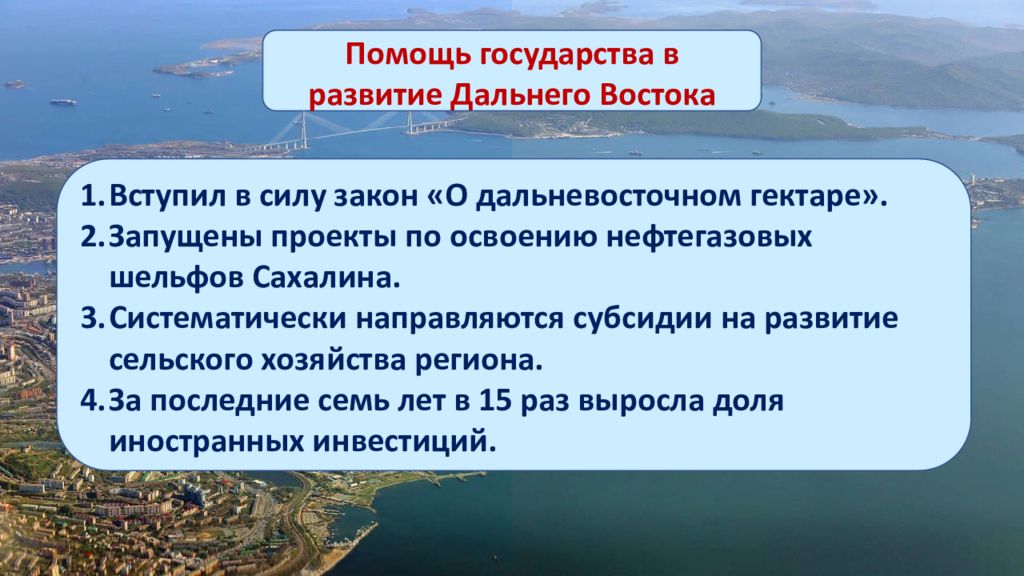 Помощь государства в развитие Дальнего Востока

1. Вступил в силу закон «О дальневосточном гектаре».
2. Запущены проекты по освоению нефтегазовых шельфов Сахалина.
3. Систематически направляются субсидии на развитие сельского хозяйства региона.
4. За последние семь лет в 15 раз выросла доля иностранных инвестиций.